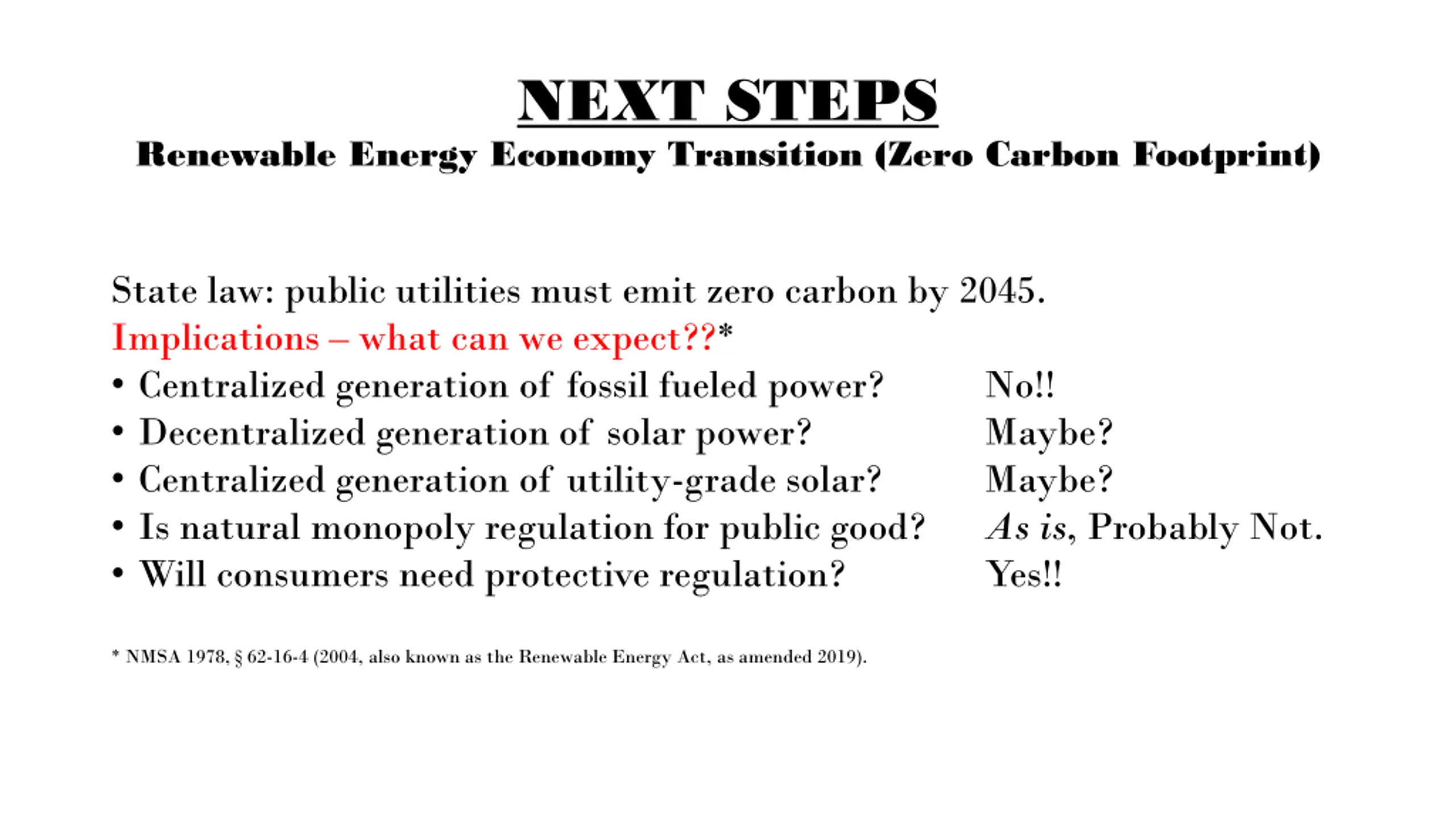 NEXT STEPS
Renewable Energy Economy Transition (Zero Carbon Footprint)

State law: public utilities must emit zero carbon by 2045.
Implications – what can we expect??*
• Centralized generation of fossil fueled power? No!!
• Decentralized generation of solar power? Maybe?
• Centralized generation of utility-grade solar? Maybe?
• Is natural monopoly regulation for public good? As is, Probably Not.
• Will consumers need protective regulation? Yes!!

* NMSA 1978, § 62-16-4 (2004, also known as the Renewable Energy Act, as amended 2019).